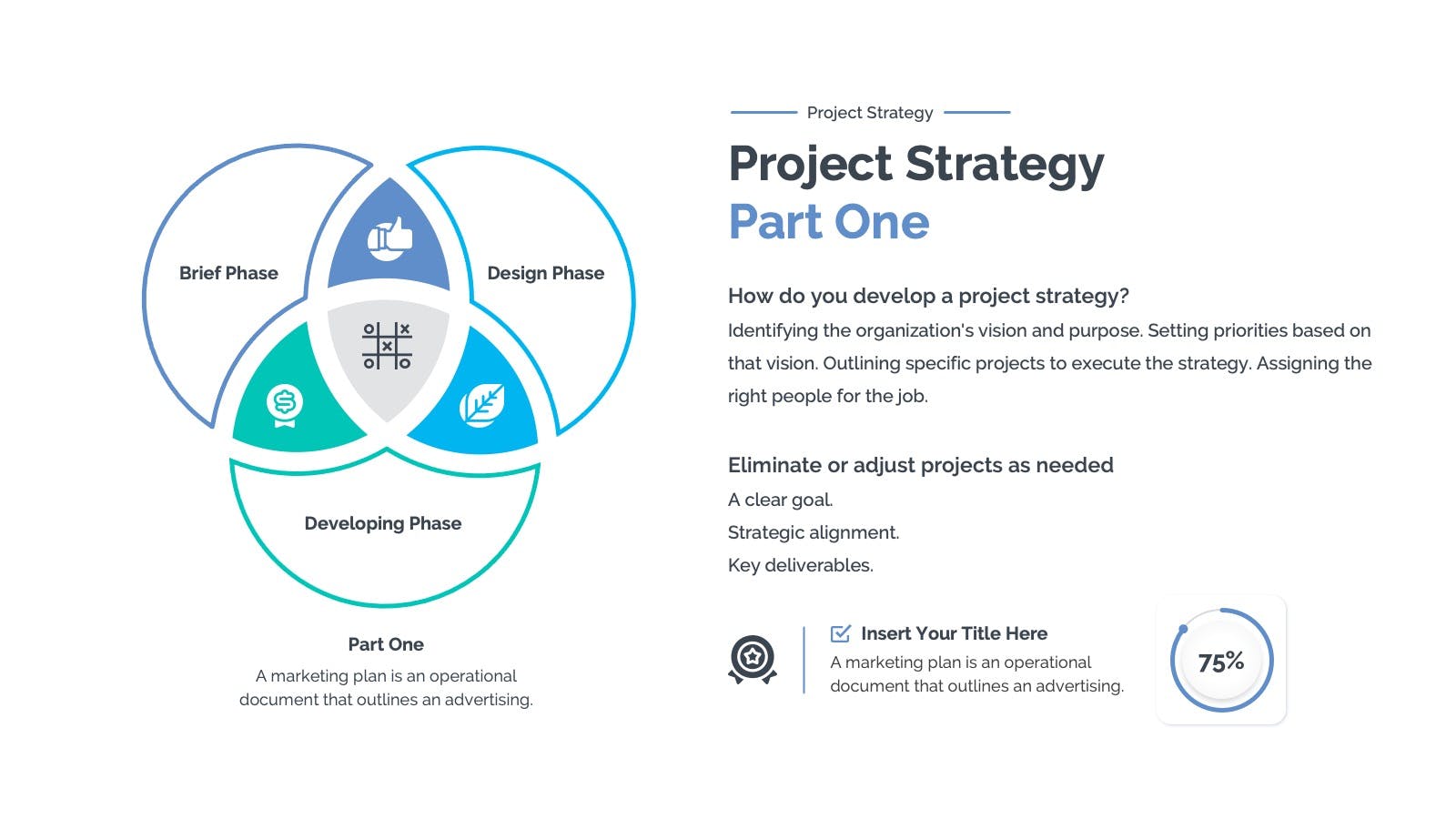 Brief Phase

Design Phase

Developing Phase

Part One

A marketing plan is an operational document that outlines an advertising.

Project Strategy

Project Strategy
Part One

How do you develop a project strategy?

Identifying the organization's vision and purpose. Setting priorities based on that vision. Outlining specific projects to execute the strategy. Assigning the right people for the job.

Eliminate or adjust projects as needed

A clear goal.

Strategic alignment.

Key deliverables.

Insert Your Title Here

A marketing plan is an operational document that outlines an advertising.

75%